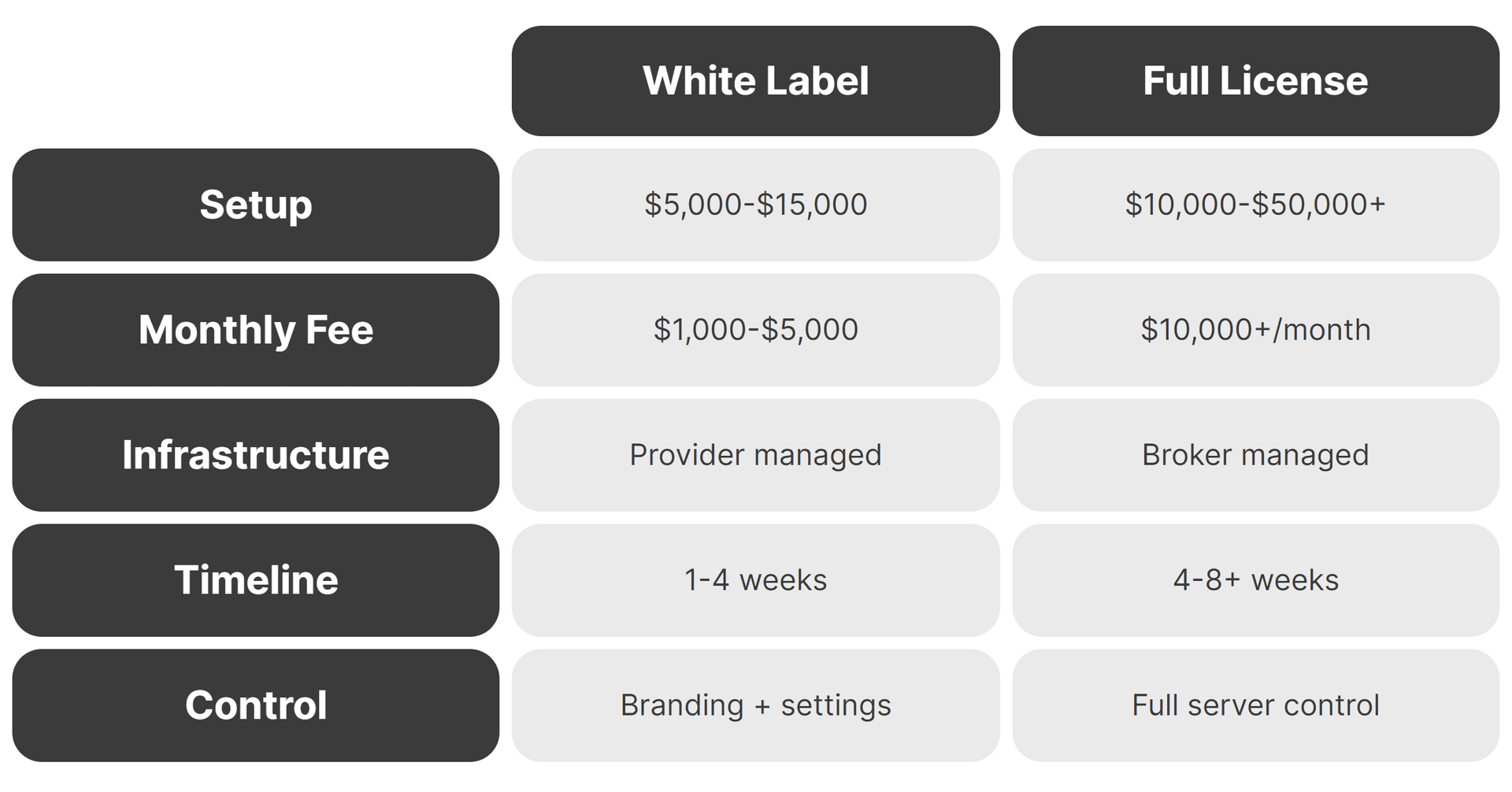 |  | White Label | Full License |
|---|---|---|
| Setup | \$5,000-\$15,000 | \$10,000-\$50,000+ |
| Monthly Fee | \$1,000-\$5,000 | \$10,000+/month |
| Infrastructure | Provider managed | Broker managed |
| Timeline | 1-4 weeks | 4-8+ weeks |
| Control | Branding + settings | Full server control |